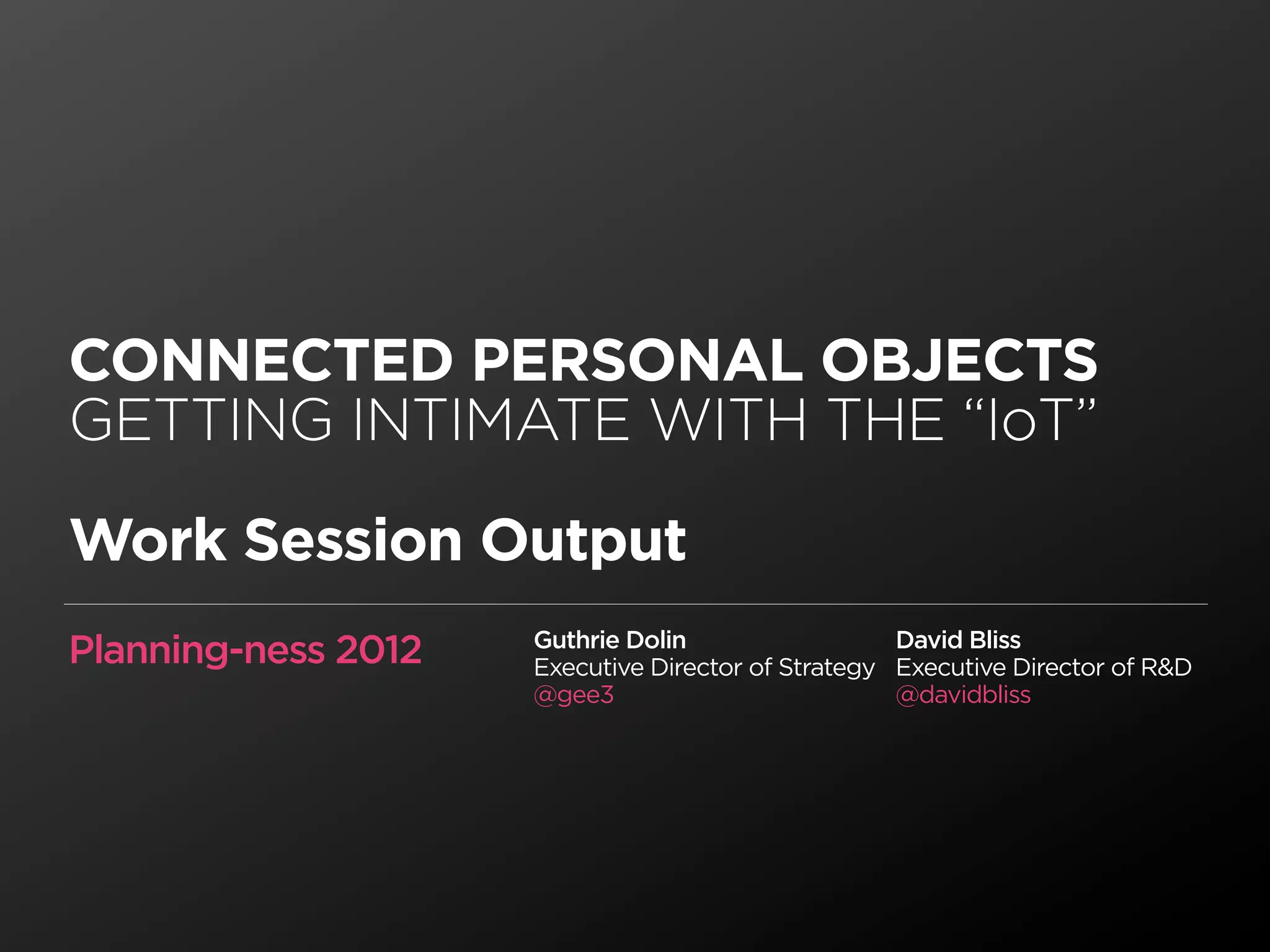 CONNECTED PERSONAL OBJECTS
GETTING INTIMATE WITH THE “IoT”

Work Session Output

Planning-ness 2012

Guthrie Dolin
Executive Director of Strategy
@gee3

David Bliss
Executive Director of R&D
@davidbliss